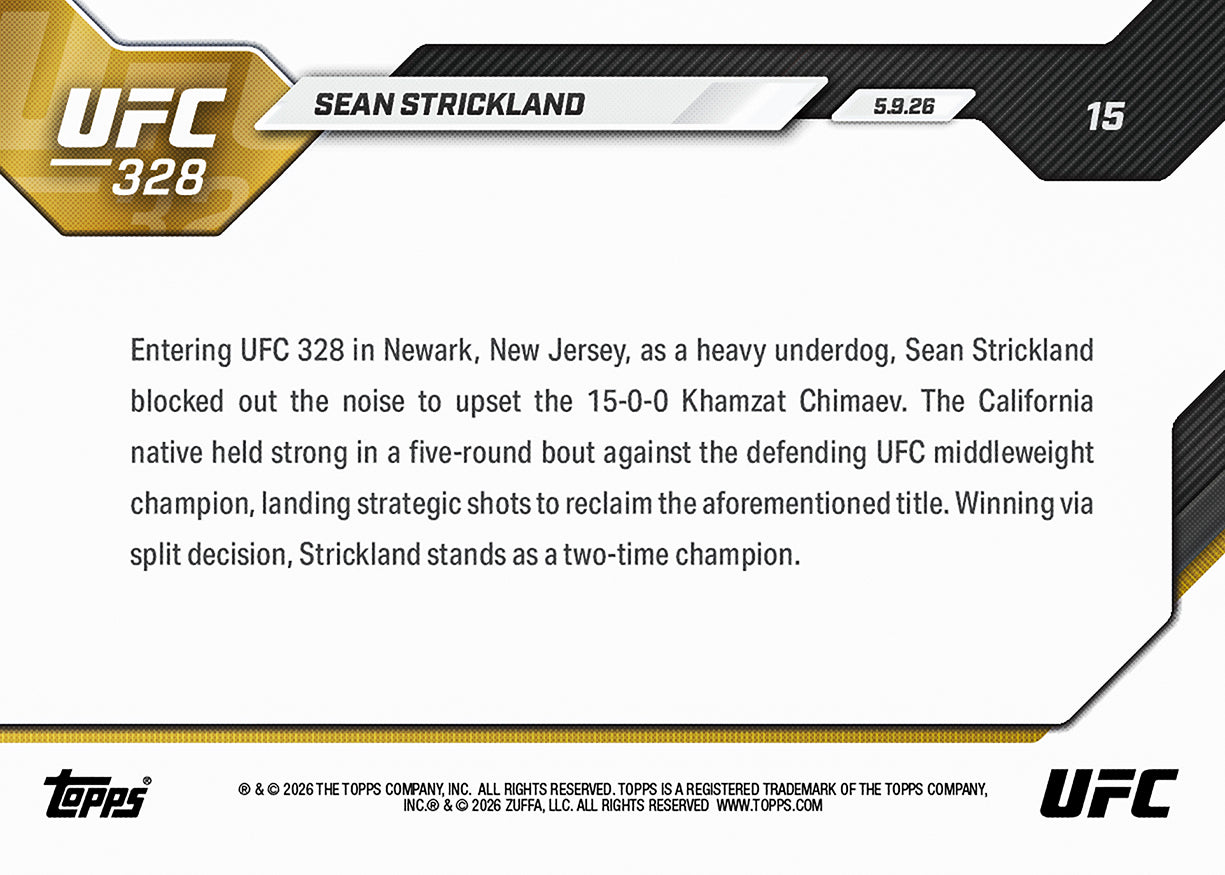 UFC
328

SEAN STRICKLAND

5.9.26

15

Entering UFC 328 in Newark, New Jersey, as a heavy underdog, Sean Strickland blocked out the noise to upset the 15-0-0 Khamzat Chimaev. The California native held strong in a five-round bout against the defending UFC middleweight champion, landing strategic shots to reclaim the aforementioned title. Winning via split decision, Strickland stands as a two-time champion.

topps®

® & © 2026 THE TOPPS COMPANY, INC. ALL RIGHTS RESERVED. TOPPS IS A REGISTERED TRADEMARK OF THE TOPPS COMPANY, INC.® & © 2026 ZUFFA, LLC. ALL RIGHTS RESERVED WWW.TOPPS.COM

UFC